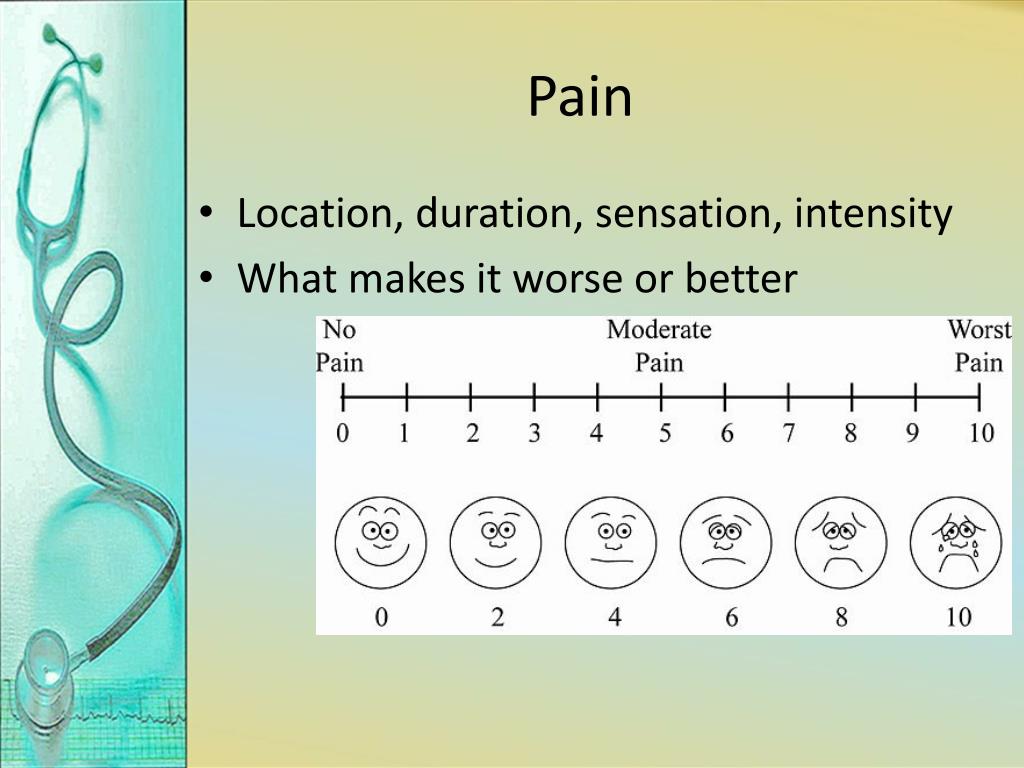 Pain

• Location, duration, sensation, intensity
• What makes it worse or better

No Pain

Moderate Pain

Worst Pain

0 1 2 3 4 5 6 7 8 9 10

0 2 4 6 8 10